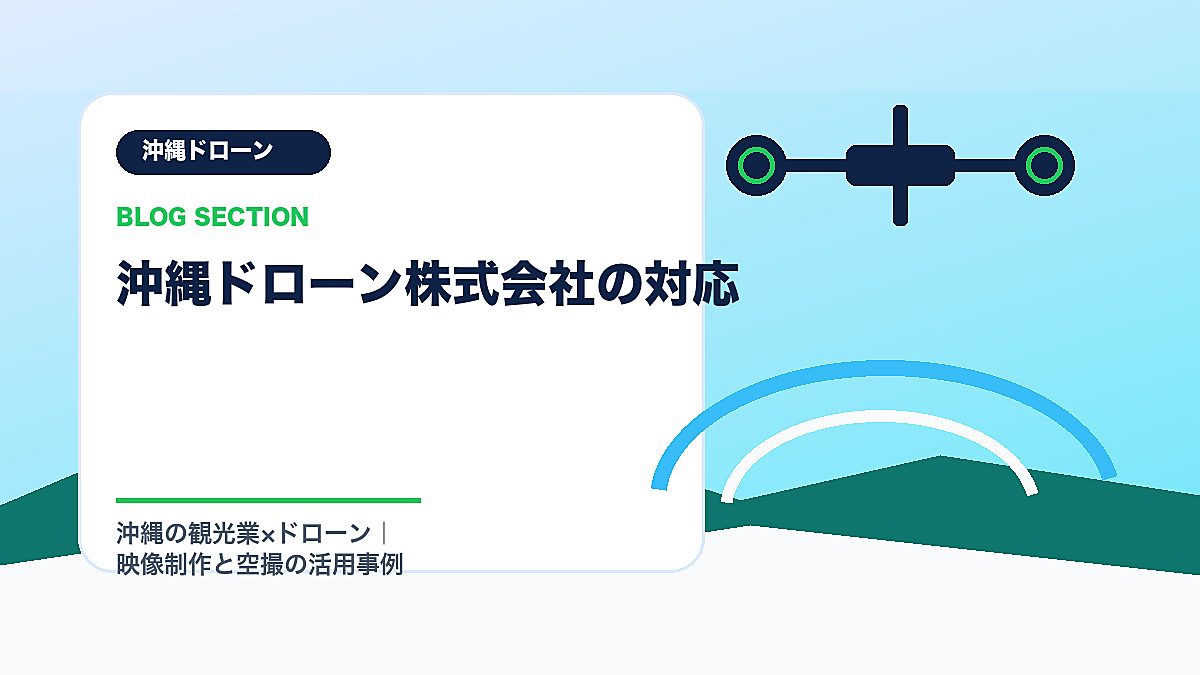 沖縄ドローン

BLOG SECTION

沖縄ドローン株式会社の対応

沖縄の観光業×ドローン｜映像制作と空撮の活用事例